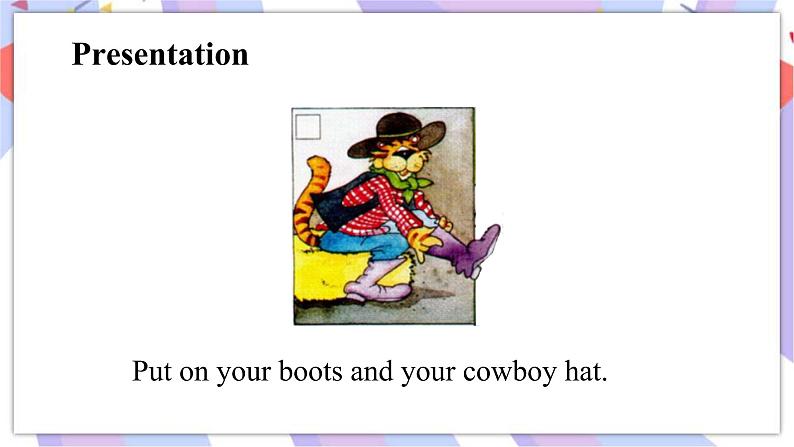 Presentation

Put on your boots and your cowboy hat.